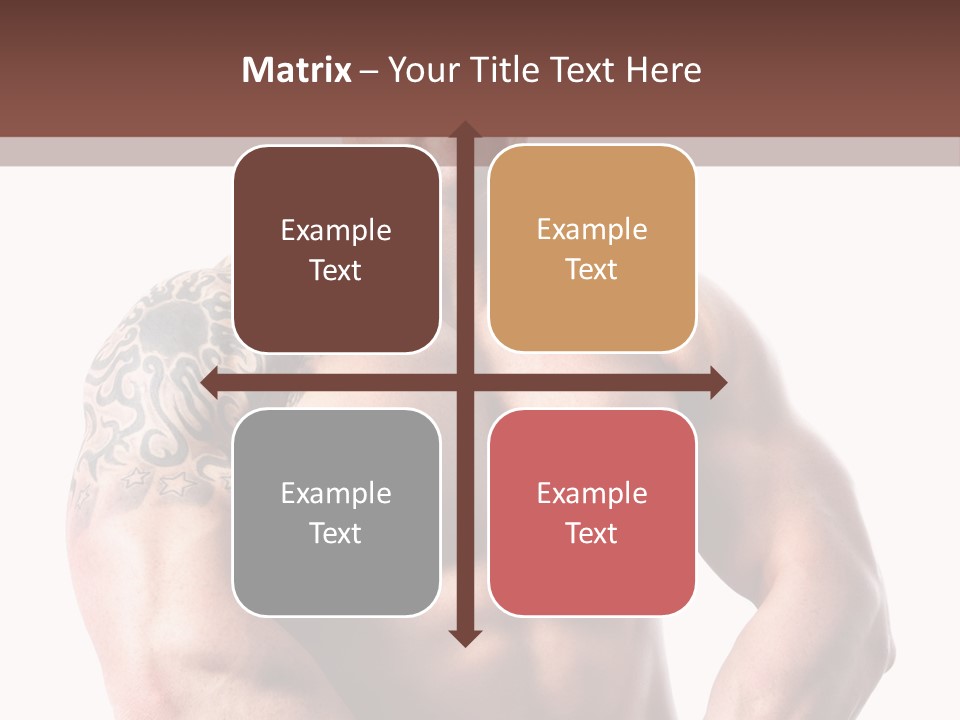 Matrix – Your Title Text Here

Example Text

Example Text

Example Text

Example Text